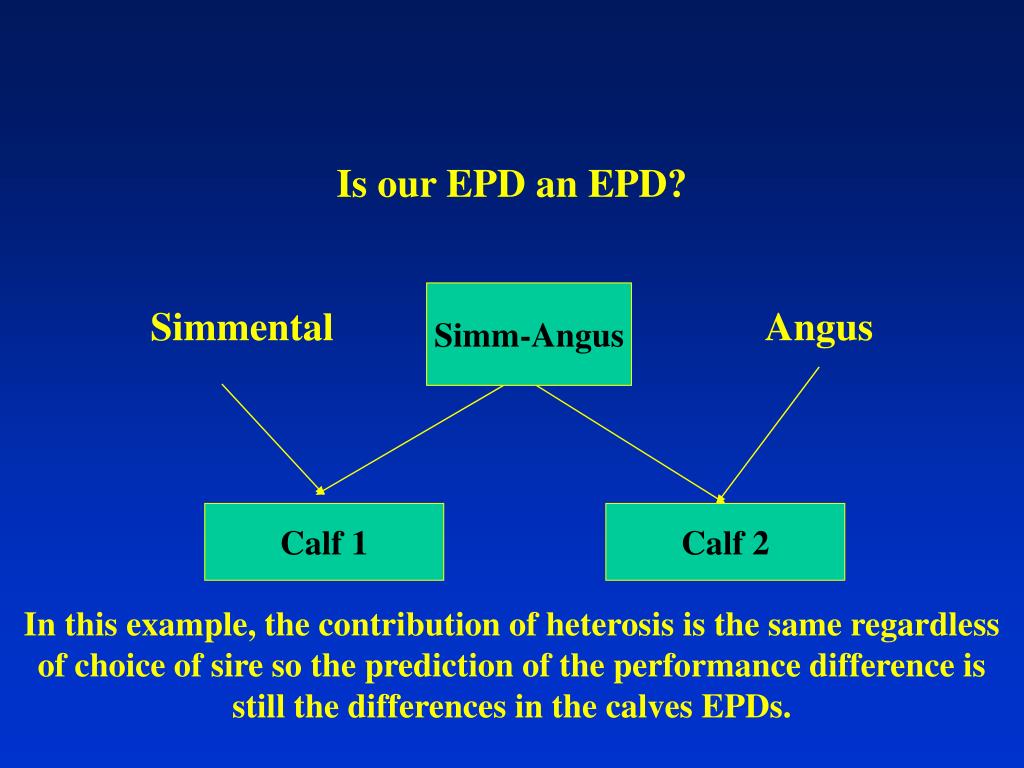 Is our EPD an EPD?

Simmental

Simm-Angus

Angus

Calf 1

Calf 2

In this example, the contribution of heterosis is the same regardless of choice of sire so the prediction of the performance difference is still the differences in the calves EPDs.